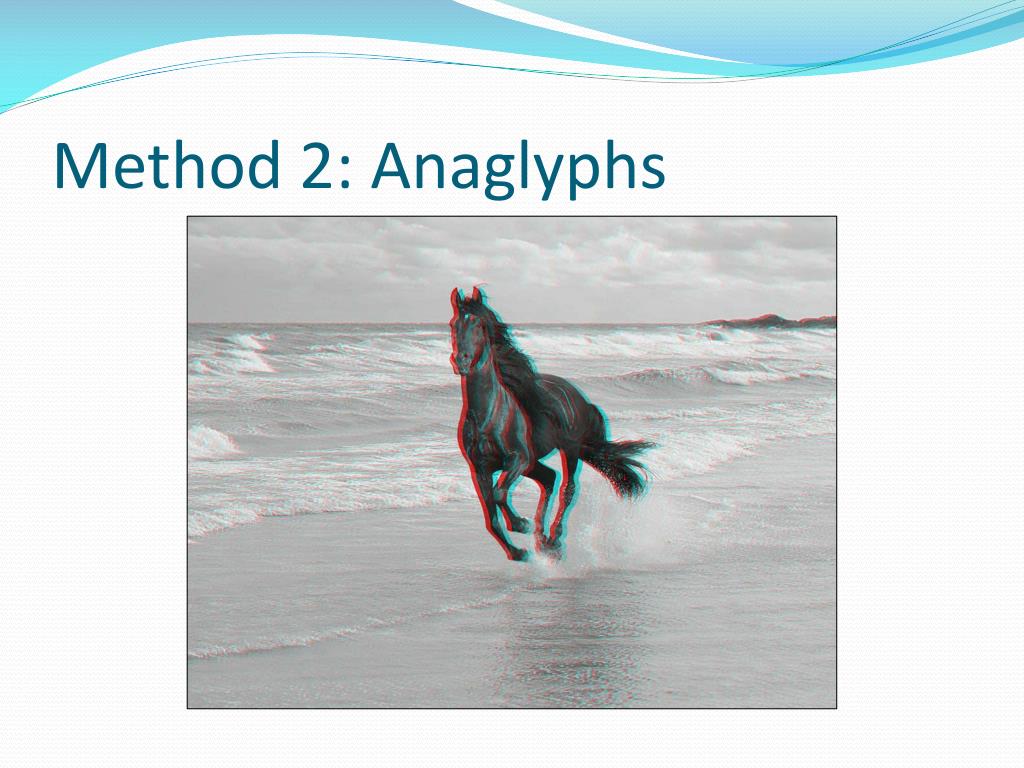 Method 2: Anaglyphs